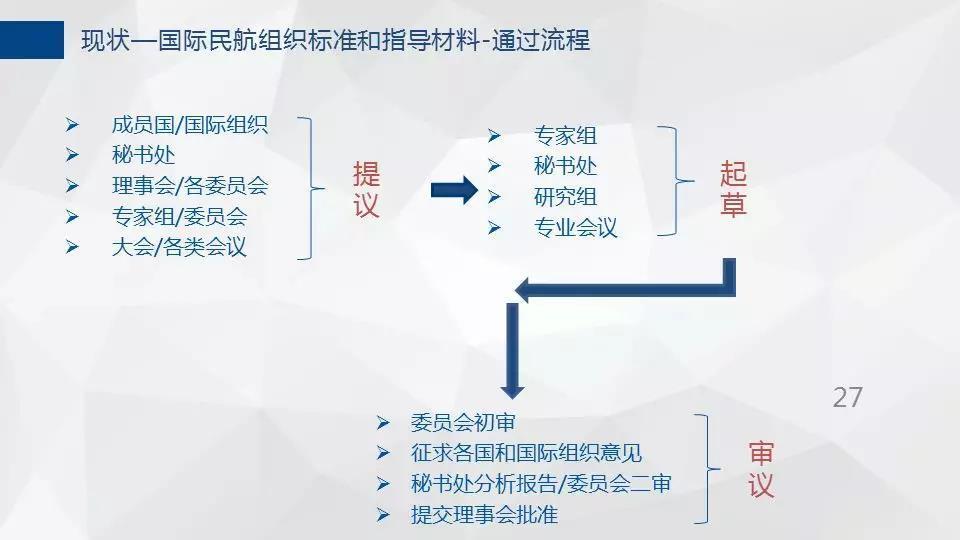 现状—国际民航组织标准和指导材料-通过流程

➢ 成员国/国际组织
➢ 秘书处
➢ 理事会/各委员会
➢ 专家组/委员会
➢ 大会/各类会议

提议

➢ 专家组
➢ 秘书处
➢ 研究组
➢ 专业会议

起草

27

➢ 委员会初审
➢ 征求各国和国际组织意见
➢ 秘书处分析报告/委员会二审
➢ 提交理事会批准

审议